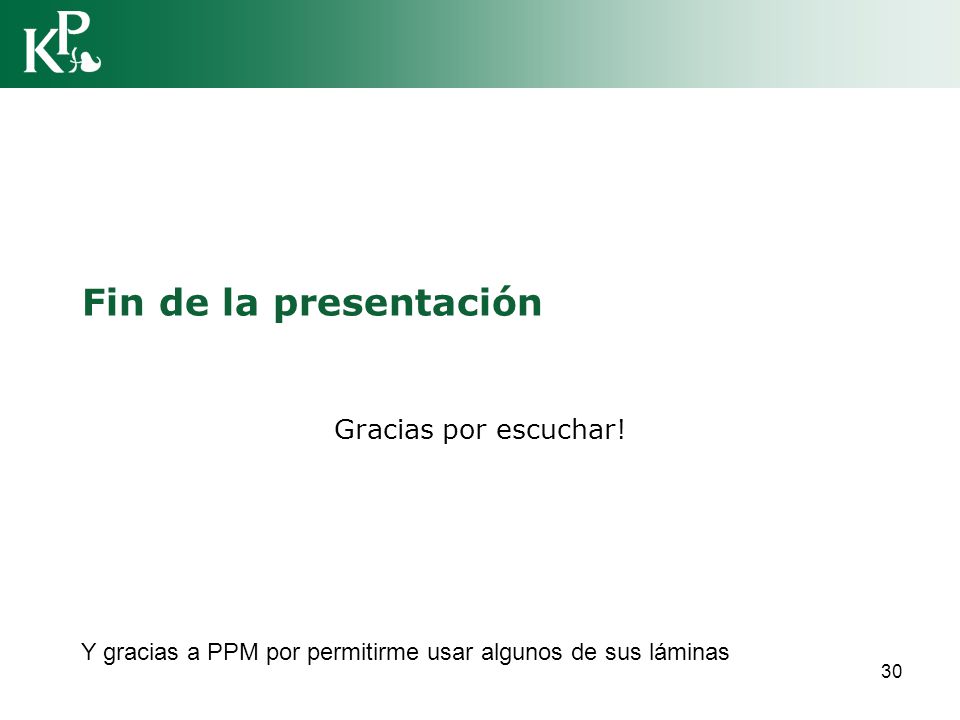 KP

Fin de la presentación

Gracias por escuchar!

Y gracias a PPM por permitirme usar algunos de sus láminas

30